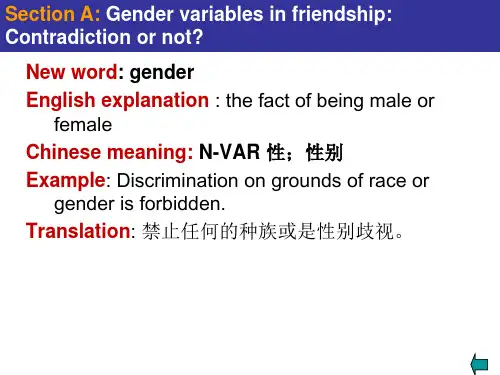 Section A: Gender variables in friendship: Contradiction or not?

New word: gender

English explanation : the fact of being male or female

Chinese meaning: N-VAR 性；性别

Example: Discrimination on grounds of race or gender is forbidden.

Translation: 禁止任何的种族或是性别歧视。